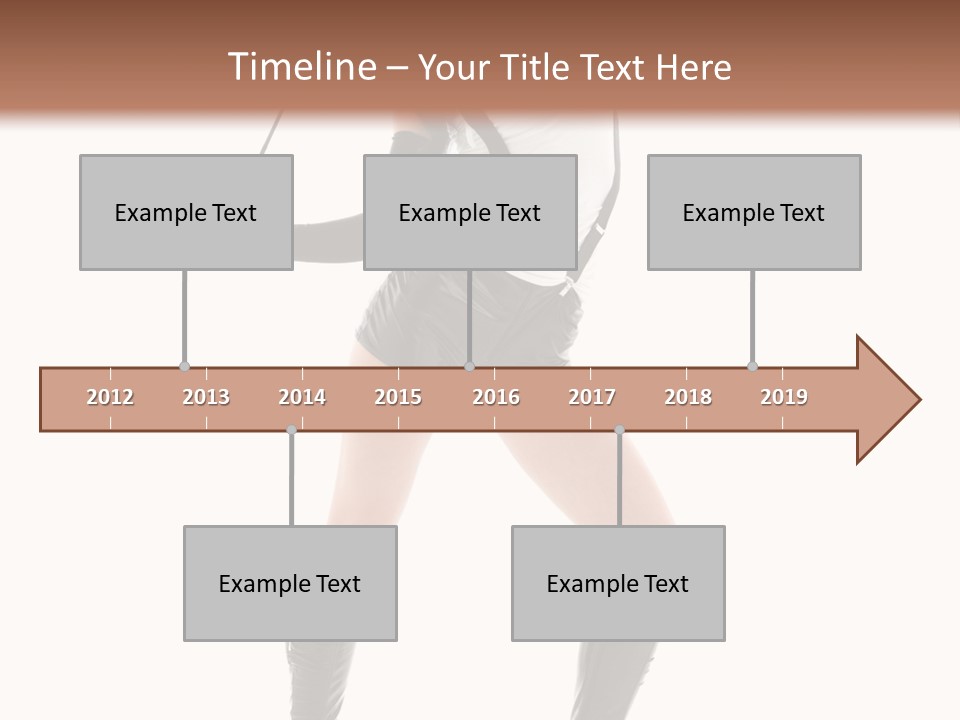 Timeline – Your Title Text Here

Example Text

Example Text

Example Text

2012 2013 2014 2015 2016 2017 2018 2019

Example Text

Example Text